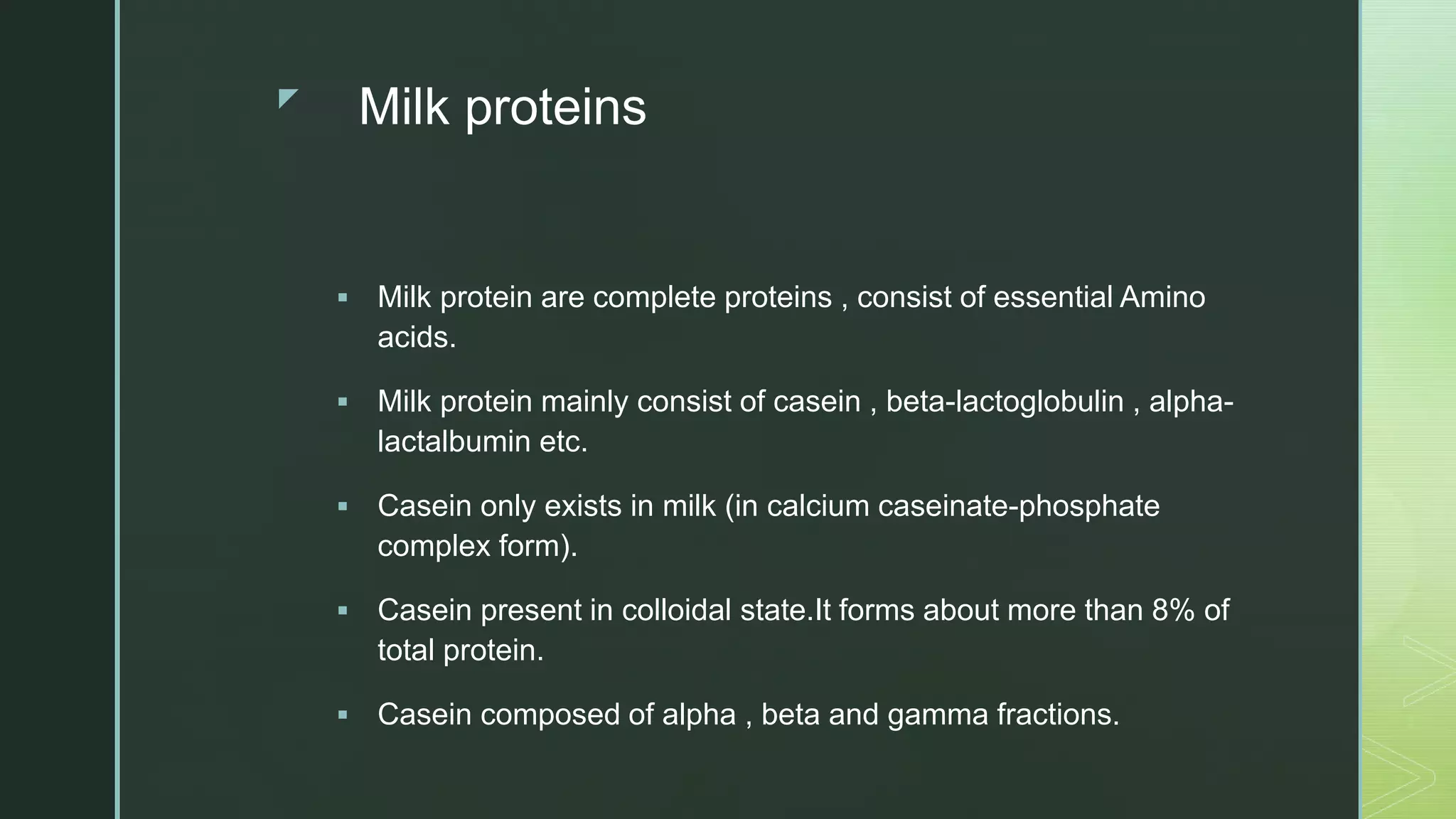 Milk proteins

▪ Milk protein are complete proteins , consist of essential Amino acids.

▪ Milk protein mainly consist of casein , beta-lactoglobulin , alpha-lactalbumin etc.

▪ Casein only exists in milk (in calcium caseinate-phosphate complex form).

▪ Casein present in colloidal state.It forms about more than 8% of total protein.

▪ Casein composed of alpha , beta and gamma fractions.